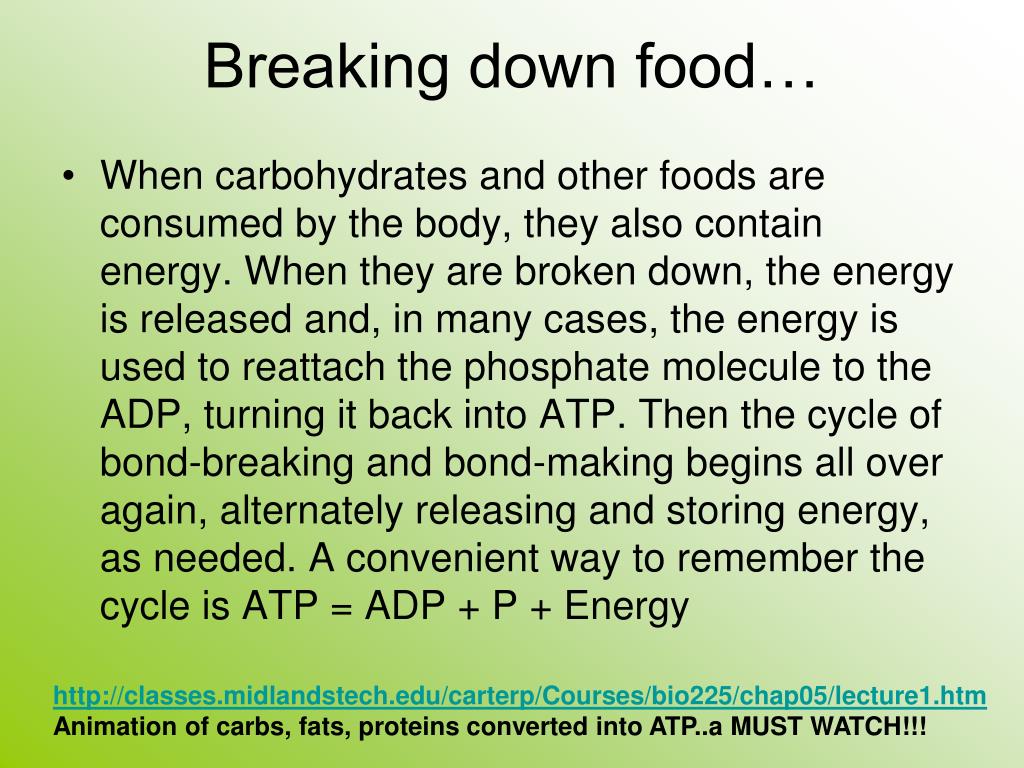 Breaking down food…

• When carbohydrates and other foods are consumed by the body, they also contain energy. When they are broken down, the energy is released and, in many cases, the energy is used to reattach the phosphate molecule to the ADP, turning it back into ATP. Then the cycle of bond-breaking and bond-making begins all over again, alternately releasing and storing energy, as needed. A convenient way to remember the cycle is ATP = ADP + P + Energy

http://classes.midlandstech.edu/carterp/Courses/bio225/chap05/lecture1.htm
Animation of carbs, fats, proteins converted into ATP..a MUST WATCH!!!